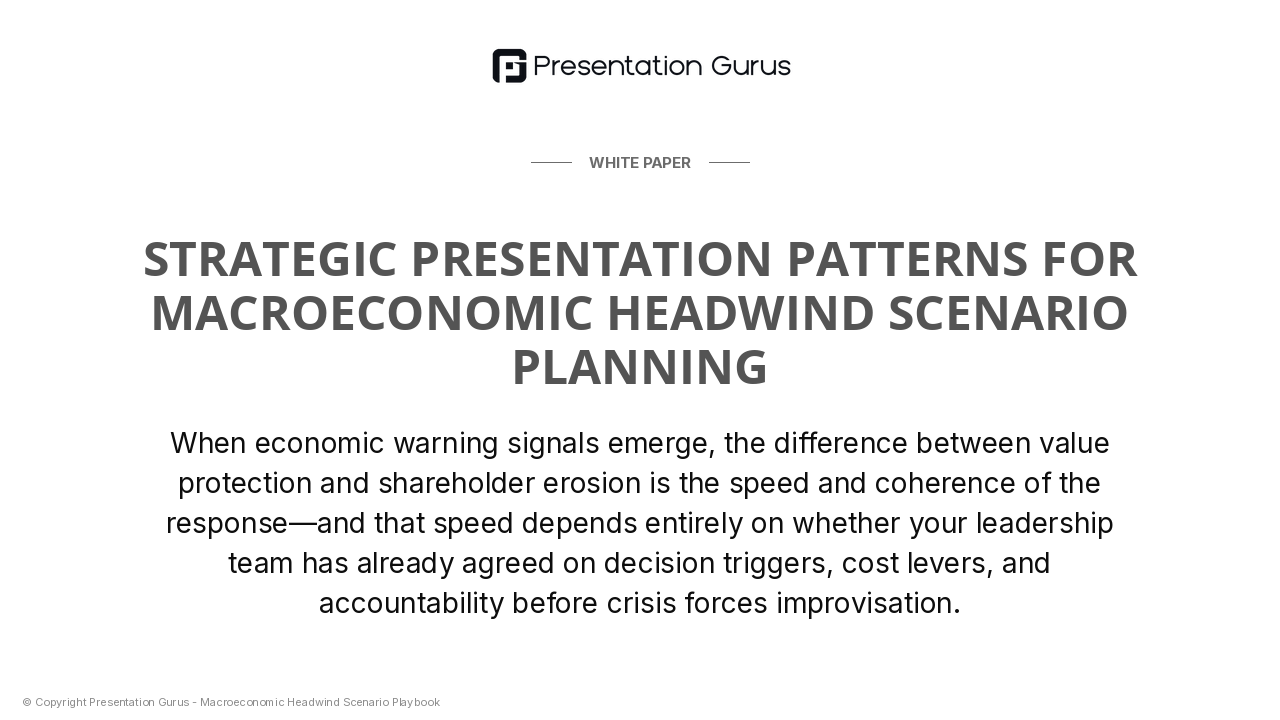 Presentation Gurus

WHITE PAPER

STRATEGIC PRESENTATION PATTERNS FOR MACROECONOMIC HEADWIND SCENARIO PLANNING

When economic warning signals emerge, the difference between value protection and shareholder erosion is the speed and coherence of the response—and that speed depends entirely on whether your leadership team has already agreed on decision triggers, cost levers, and accountability before crisis forces improvisation.

© Copyright Presentation Gurus - Macroeconomic Headwind Scenario Playbook